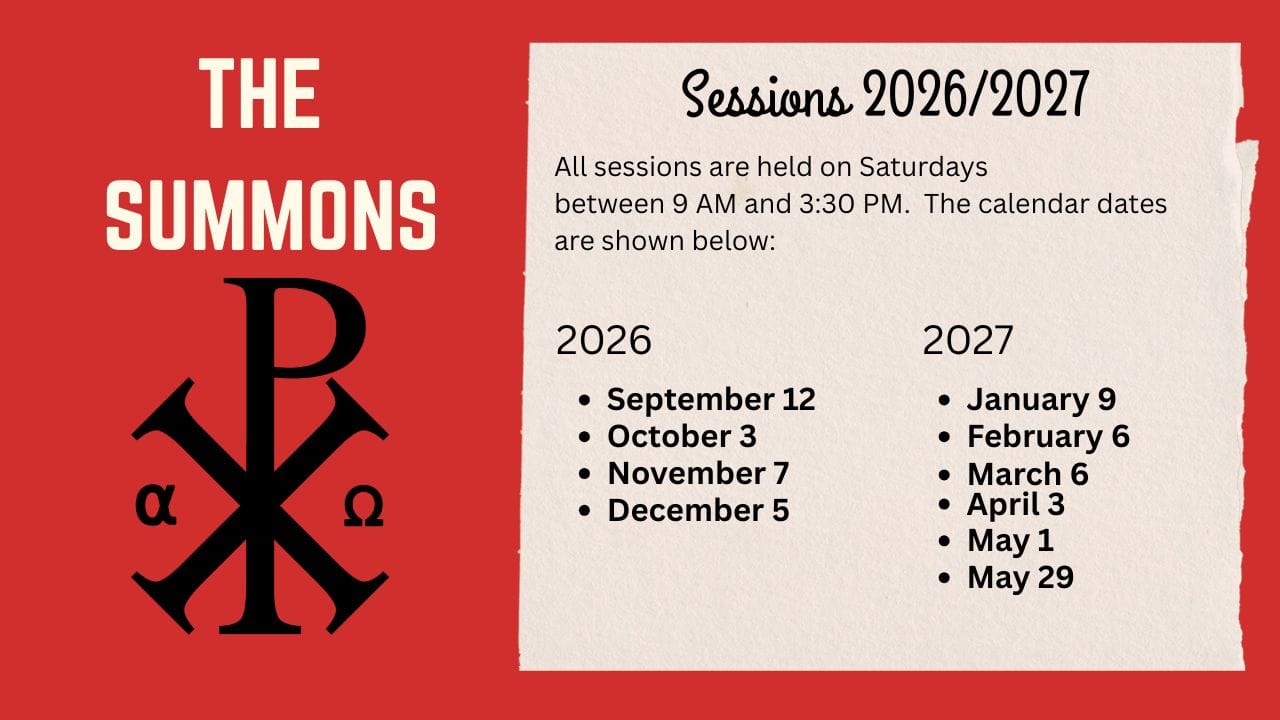 THE SUMMONS

α Ω

Sessions 2026/2027

All sessions are held on Saturdays between 9 AM and 3:30 PM. The calendar dates are shown below:

2026

- September 12
- October 3
- November 7
- December 5

2027

- January 9
- February 6
- March 6
- April 3
- May 1
- May 29